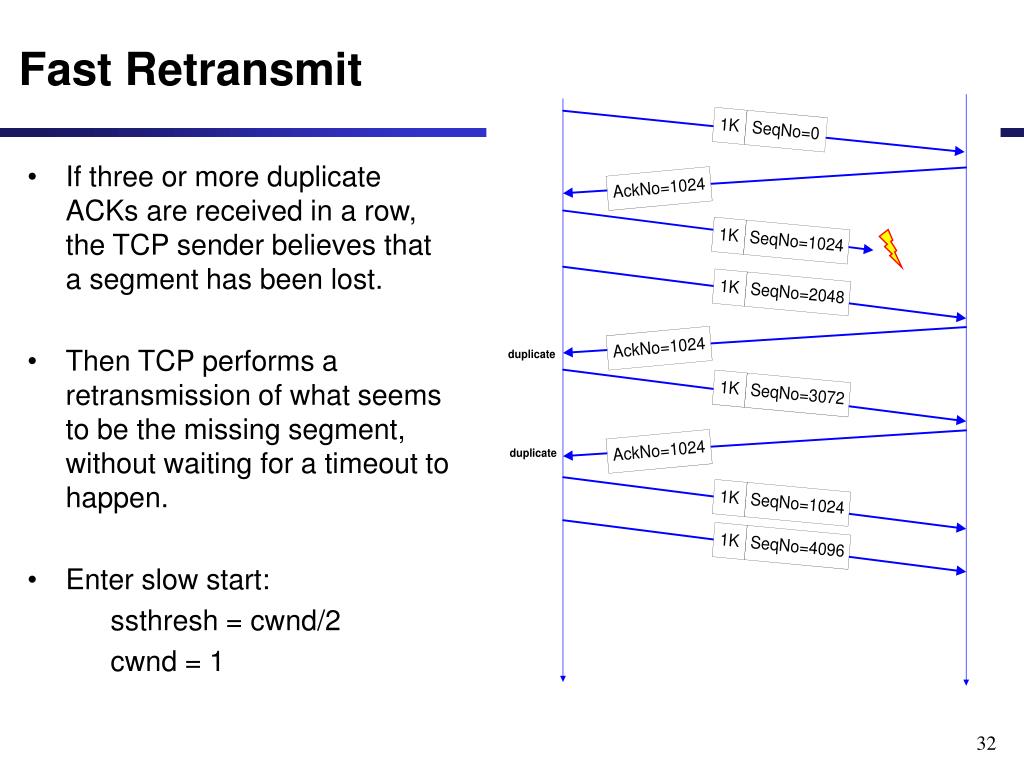 Fast Retransmit

• If three or more duplicate ACKs are received in a row, the TCP sender believes that a segment has been lost.

• Then TCP performs a retransmission of what seems to be the missing segment, without waiting for a timeout to happen.

• Enter slow start:
ssthresh = cwnd/2
cwnd = 1

1K SeqNo=0
AckNo=1024
1K SeqNo=1024
1K SeqNo=2048
duplicate
AckNo=1024
1K SeqNo=3072
duplicate
AckNo=1024
1K SeqNo=1024
1K SeqNo=4096

32